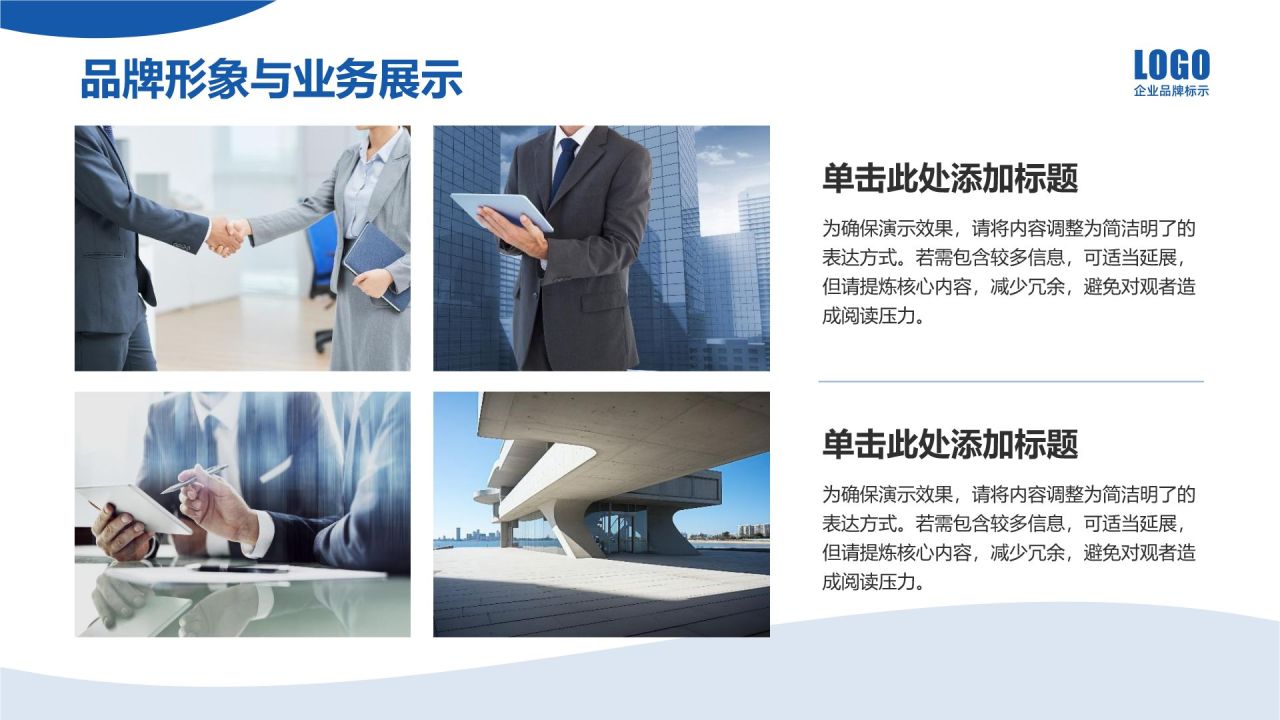 品牌形象与业务展示

LOGO
企业品牌标示

单击此处添加标题

为确保演示效果，请将内容调整为简洁明了的表达方式。若需包含较多信息，可适当延展，但请提炼核心内容，减少冗余，避免对观者造成阅读压力。

单击此处添加标题

为确保演示效果，请将内容调整为简洁明了的表达方式。若需包含较多信息，可适当延展，但请提炼核心内容，减少冗余，避免对观者造成阅读压力。